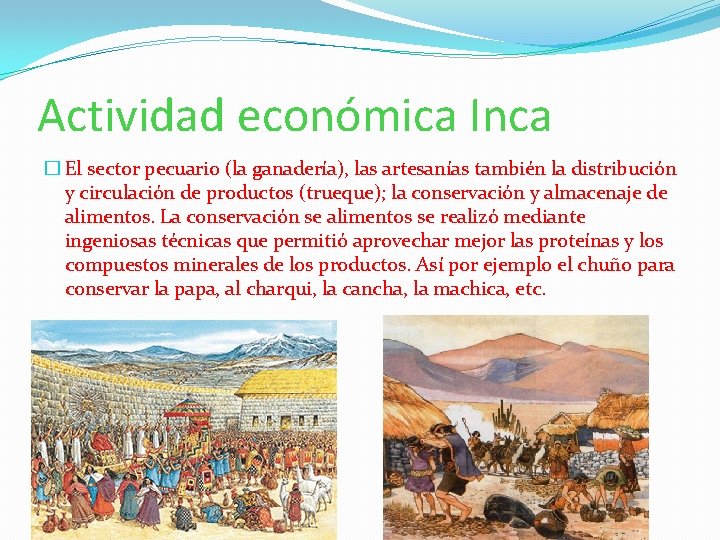 Actividad económica Inca

El sector pecuario (la ganadería), las artesanías también la distribución y circulación de productos (trueque); la conservación y almacenaje de alimentos. La conservación se alimentos se realizó mediante ingeniosas técnicas que permitió aprovechar mejor las proteínas y los compuestos minerales de los productos. Así por ejemplo el chuño para conservar la papa, al charqui, la cancha, la machica, etc.